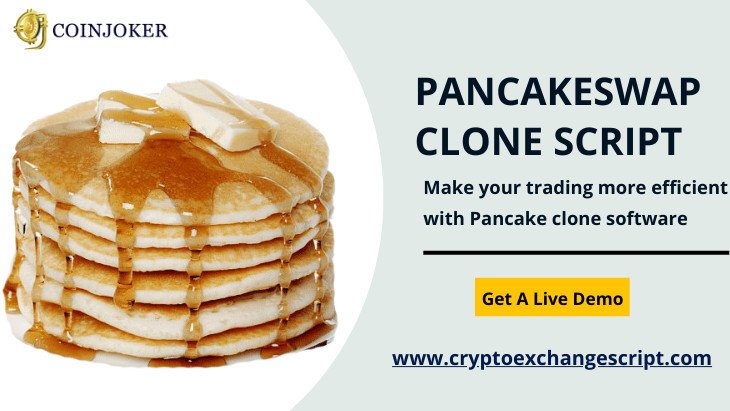 COINJOKER

PANCAKESWAP CLONE SCRIPT

Make your trading more efficient with Pancake clone software

Get A Live Demo

www.cryptoexchangescript.com